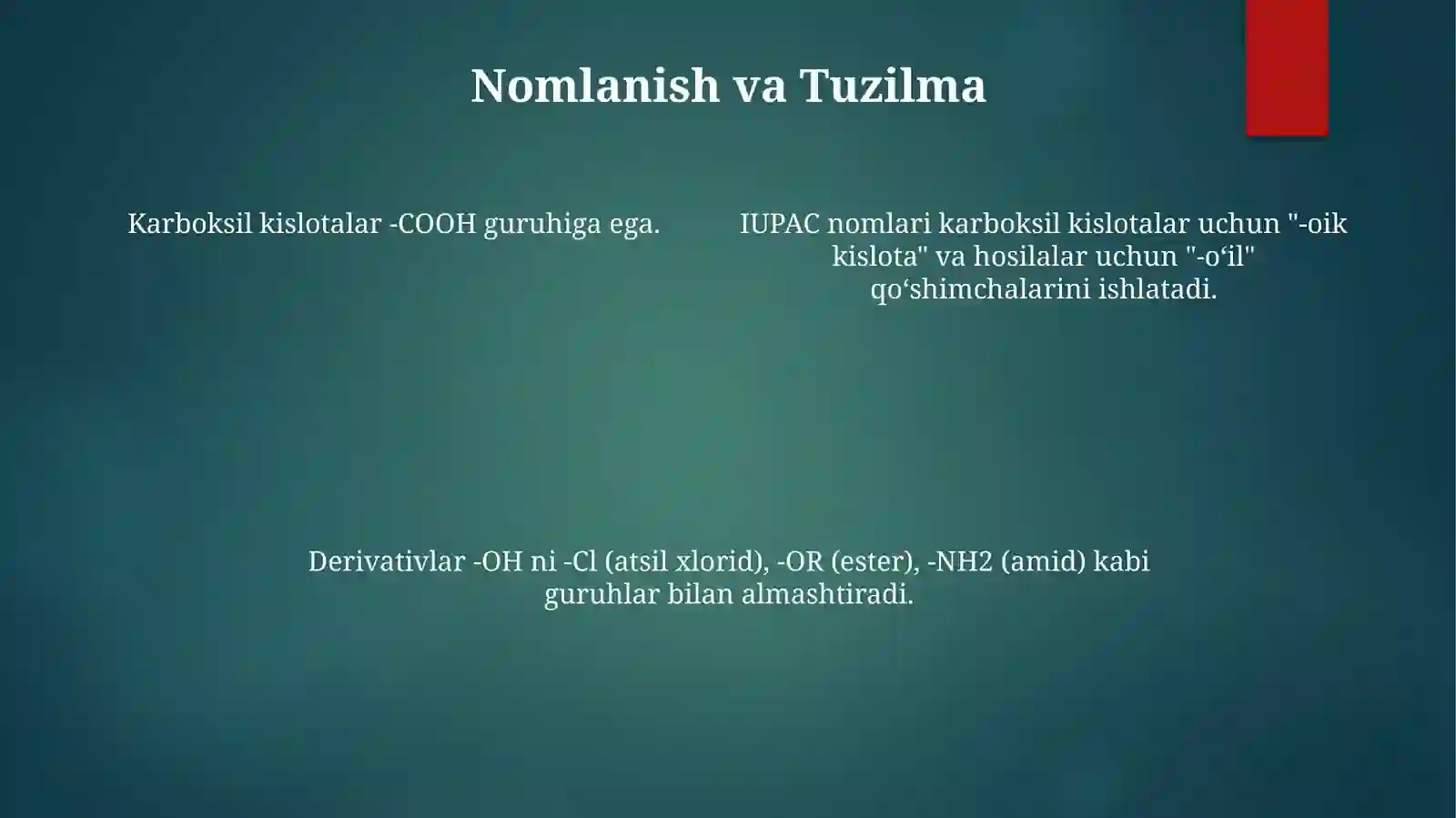 Nomlanish va Tuzilma

Karboksil kislotalar -COOH guruhiga ega.

IUPAC nomlari karboksil kislotalar uchun "-oik kislota" va hosilalar uchun "-o‘il" qo‘shimchalarini ishlatadi.

Derivativlar -OH ni -Cl (atsil xlorid), -OR (ester), -NH2 (amid) kabi guruhlar bilan almashtiradi.